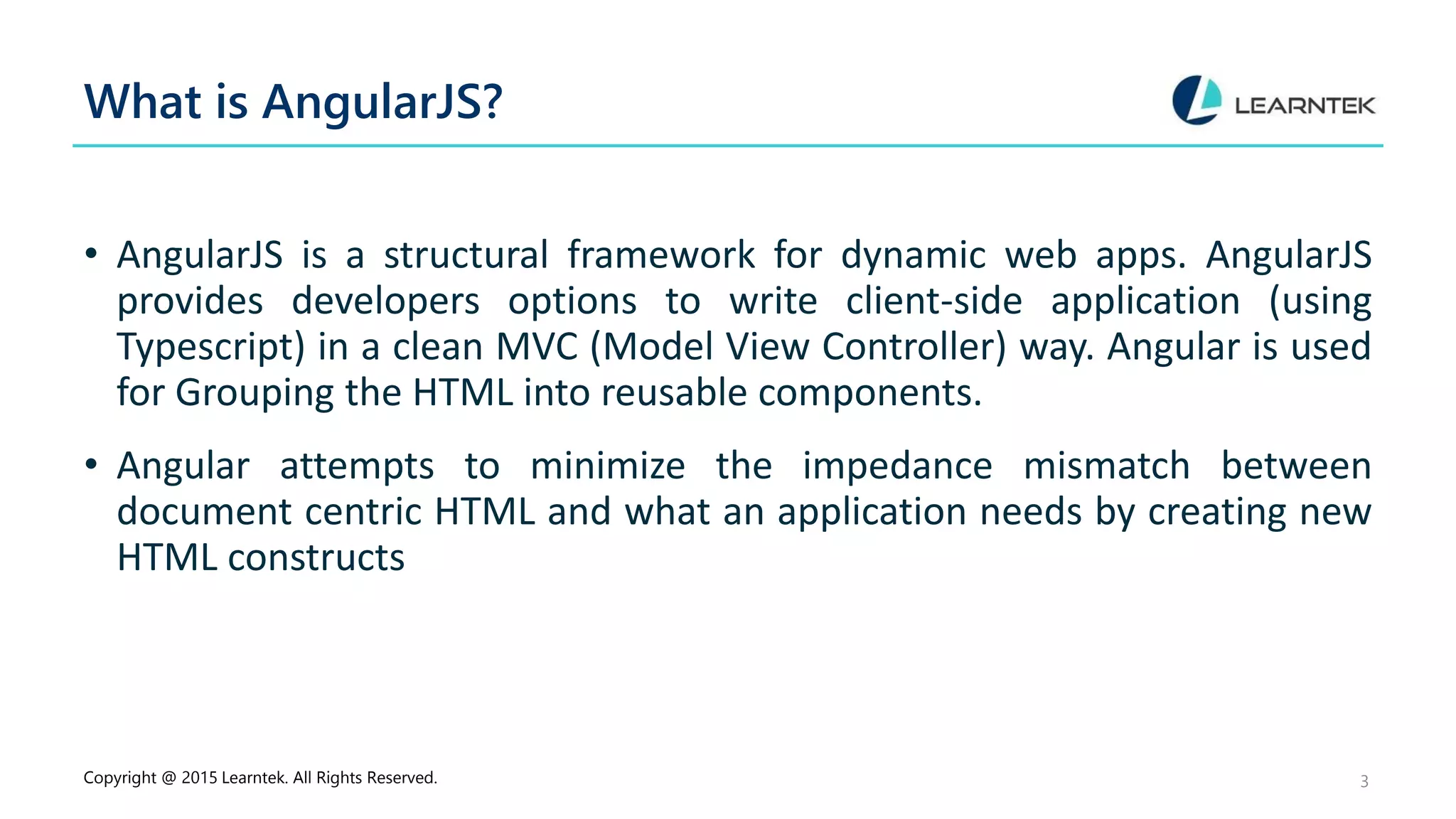 What is AngularJS?

LEARNTEK

• AngularJS is a structural framework for dynamic web apps. AngularJS provides developers options to write client-side application (using Typescript) in a clean MVC (Model View Controller) way. Angular is used for Grouping the HTML into reusable components.

• Angular attempts to minimize the impedance mismatch between document centric HTML and what an application needs by creating new HTML constructs

Copyright @ 2015 Learntek. All Rights Reserved.

3